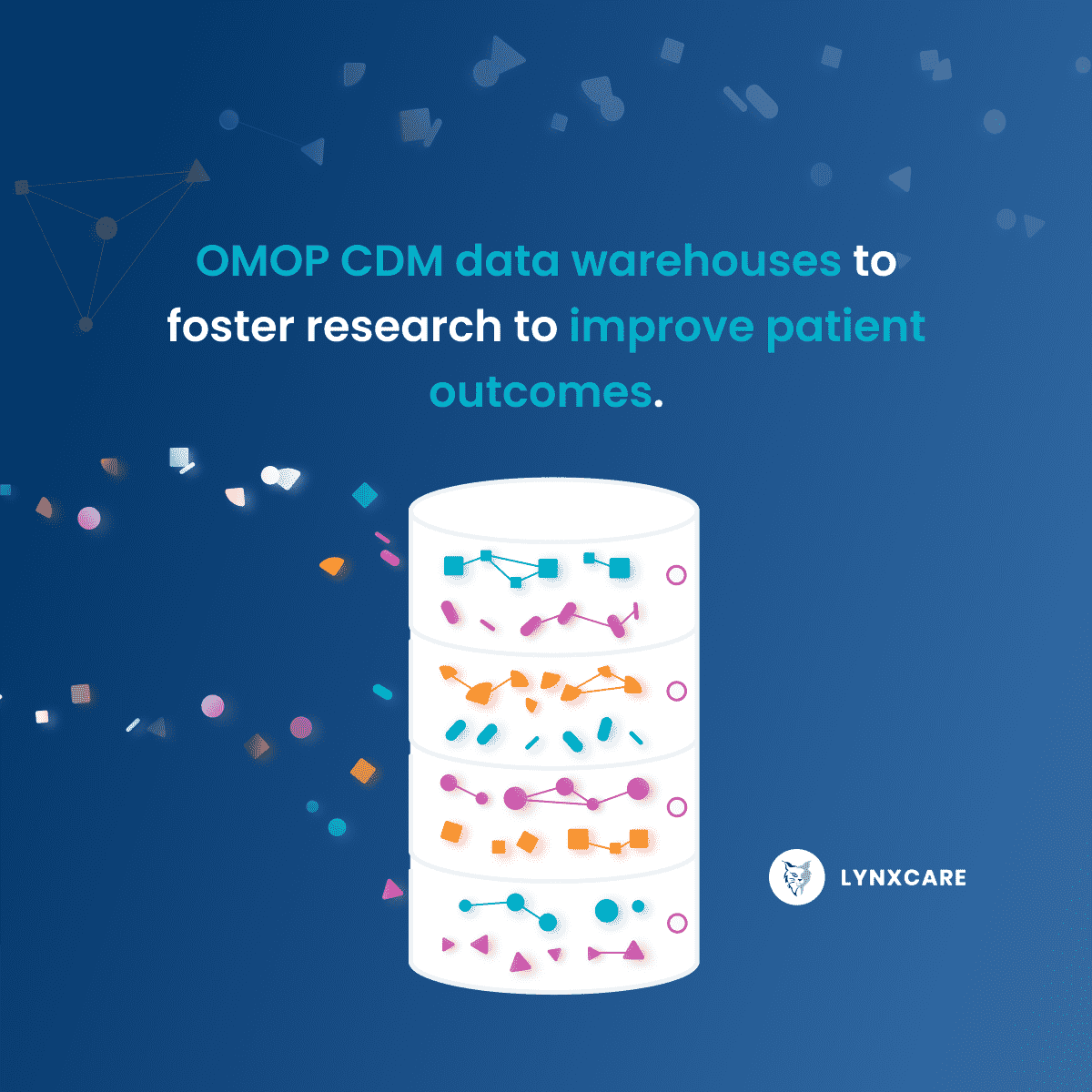 OMOP CDM data warehouses to foster research to improve patient outcomes.

LYNXCARE